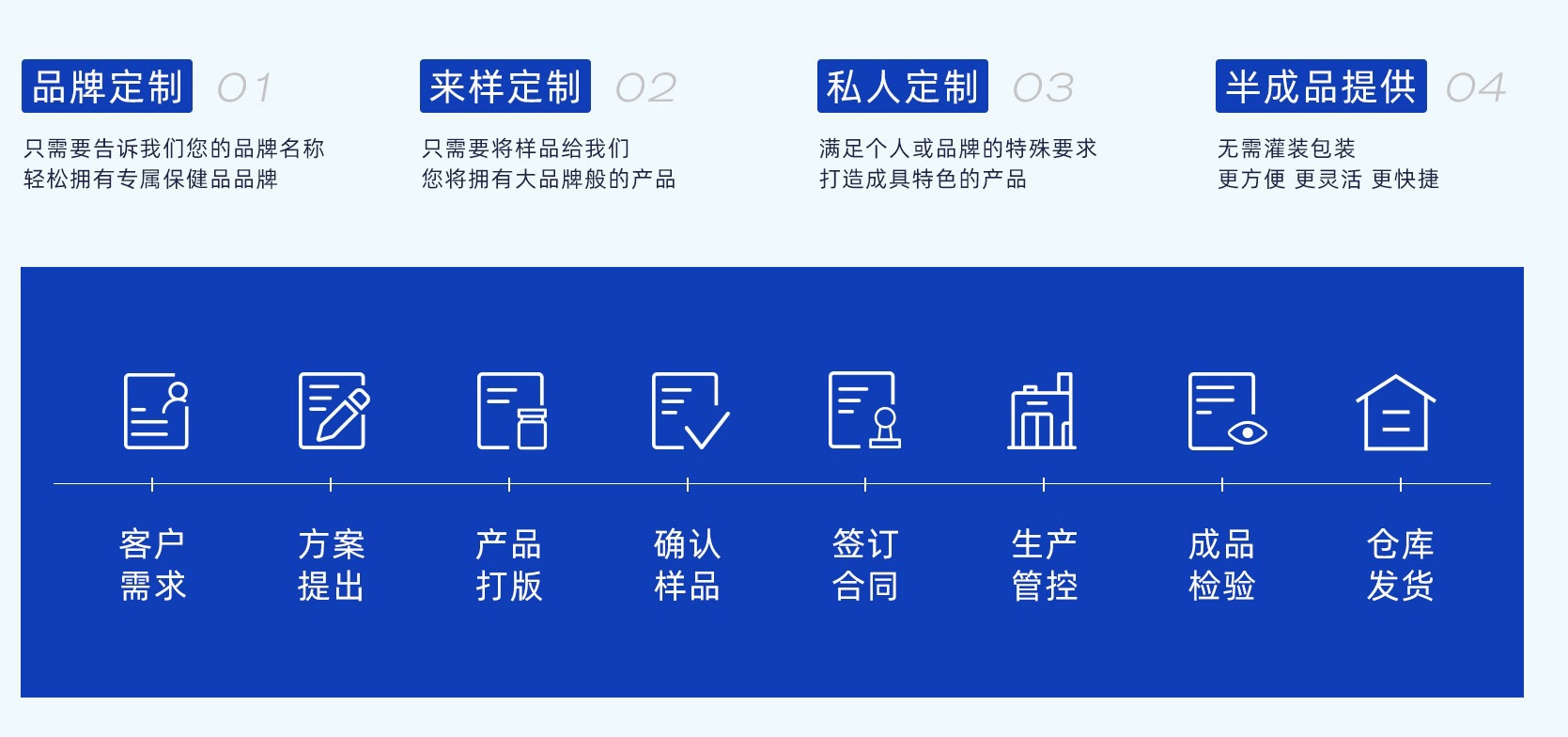 品牌定制 01

只需要告诉我们您的品牌名称
轻松拥有专属保健品品牌

来样定制 02

只需要将样品给我们
您将拥有大品牌般的产品

私人定制 03

满足个人或品牌的特殊要求
打造成具特色的产品

半成品提供 04

无需灌装包装
更方便 更灵活 更快捷

客户需求

方案提出

产品打版

确认样品

签订合同

生产管控

成品检验

仓库发货